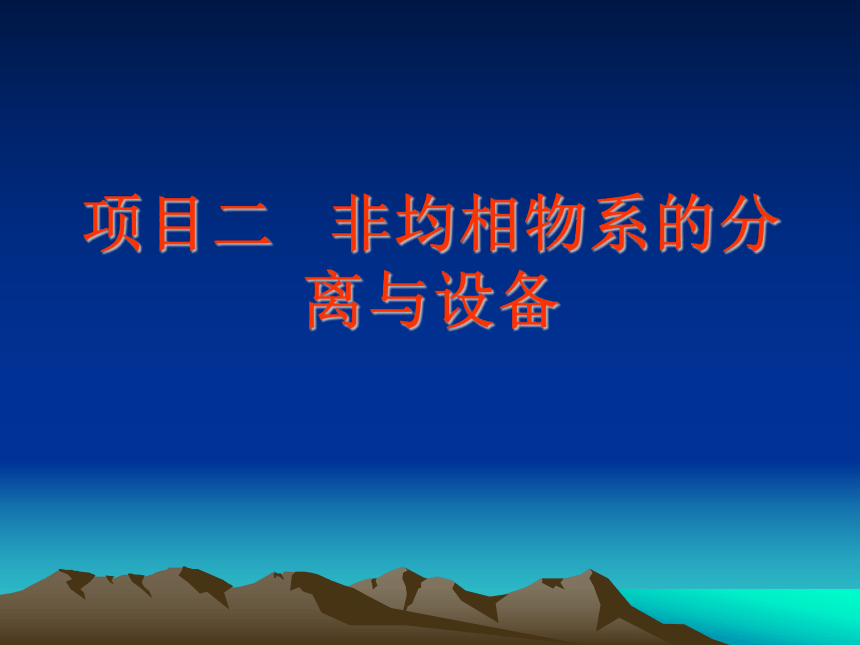 项目二　非均相物系的分离与设备